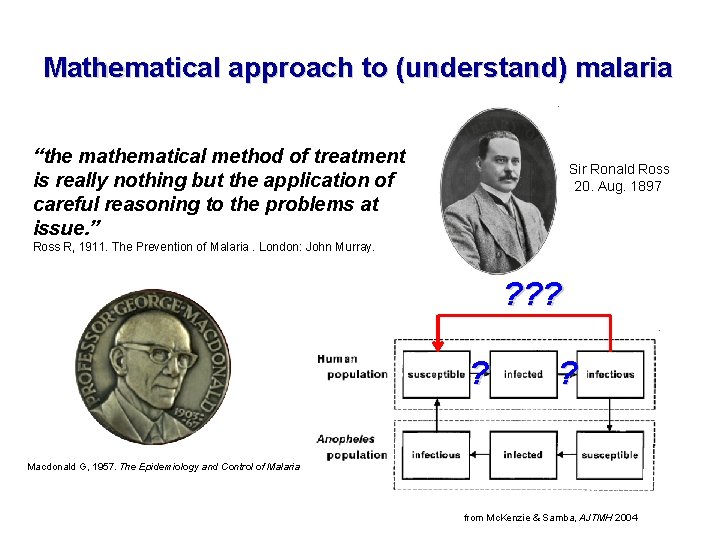 Mathematical approach to (understand) malaria

"the mathematical method of treatment is really nothing but the application of careful reasoning to the problems at issue."
Ross R, 1911. The Prevention of Malaria . London: John Murray.

Sir Ronald Ross
20. Aug. 1897

PROFESSOR·GEORGE·MACDONALD
1903-67

Macdonald G, 1957. The Epidemiology and Control of Malaria

???

Human population

susceptible ? infected ? infectious

Anopheles population

infectious infected susceptible

from McKenzie & Samba, AJTMH 2004